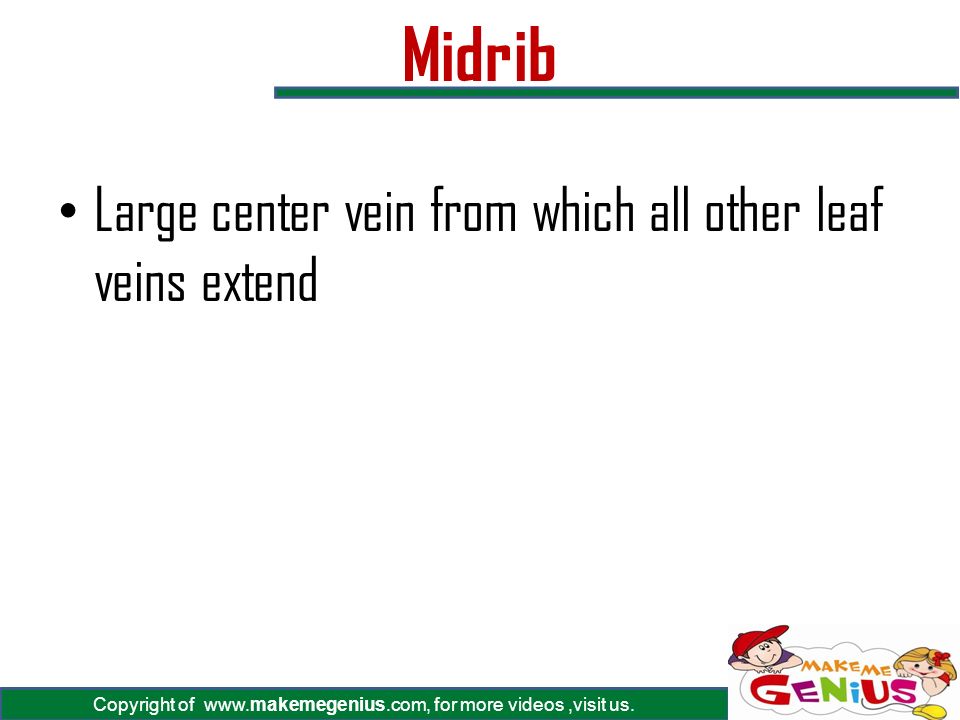 Midrib

• Large center vein from which all other leaf veins extend

Copyright of www.makemegenius.com, for more videos ,visit us.

MAKE ME GENIUS